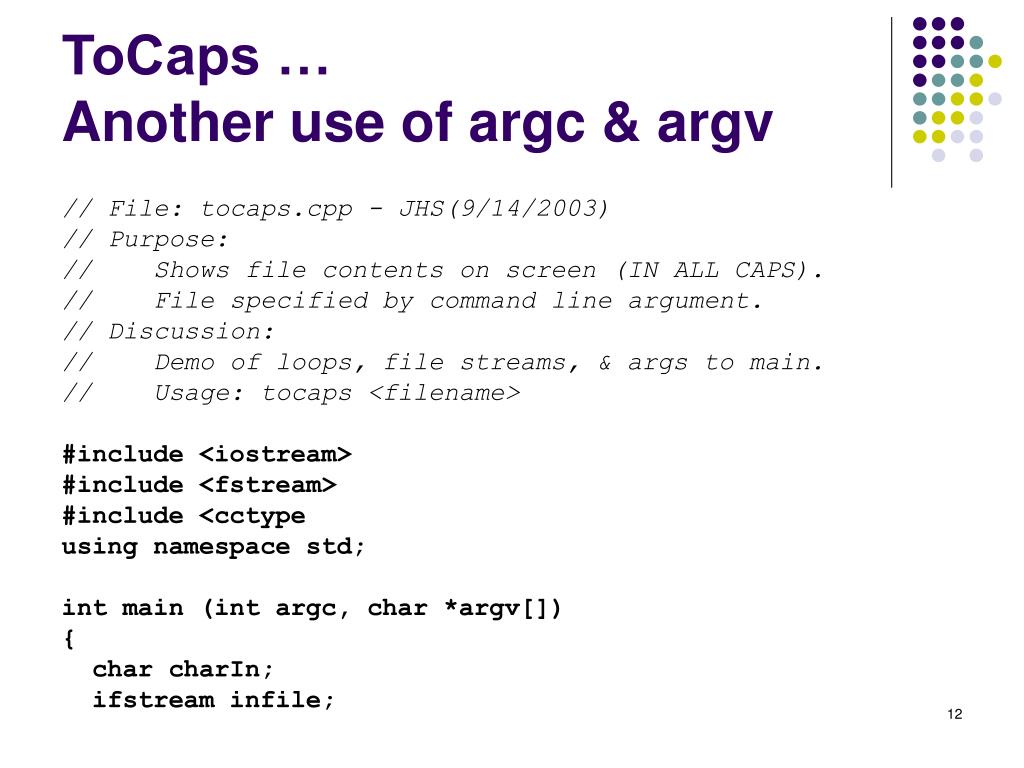 ToCaps …
Another use of argc & argv

// File: tocaps.cpp - JHS(9/14/2003)
// Purpose:
//    Shows file contents on screen (IN ALL CAPS).
//    File specified by command line argument.
// Discussion:
//    Demo of loops, file streams, & args to main.
//    Usage: tocaps <filename>

#include <iostream>
#include <fstream>
#include <cctype
using namespace std;

int main (int argc, char *argv[])
{
  char charIn;
  ifstream infile;

12